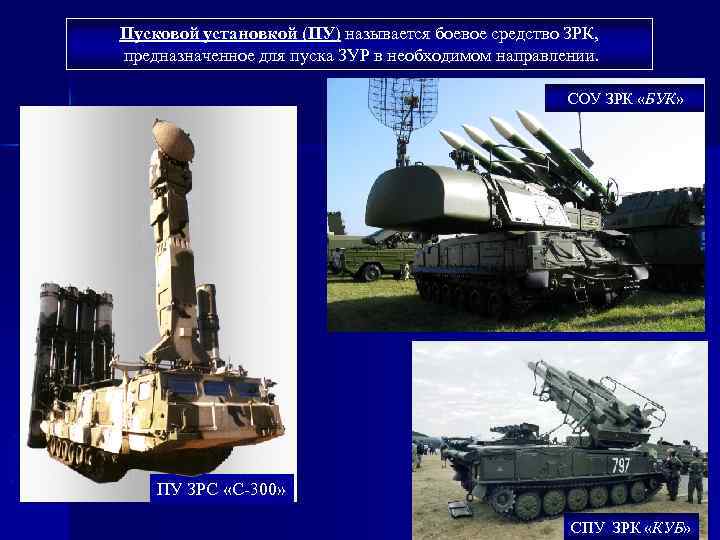 Пусковой установкой (ПУ) называется боевое средство ЗРК, предназначенное для пуска ЗУР в необходимом направлении.

СОУ ЗРК «БУК»

ПУ ЗРС «С-300»

797

СПУ ЗРК «КУБ»